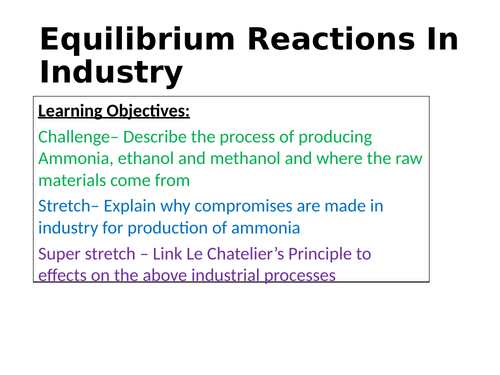 Equilibrium Reactions In Industry

Learning Objectives:

Challenge– Describe the process of producing Ammonia, ethanol and methanol and where the raw materials come from

Stretch– Explain why compromises are made in industry for production of ammonia

Super stretch – Link Le Chatelier’s Principle to effects on the above industrial processes